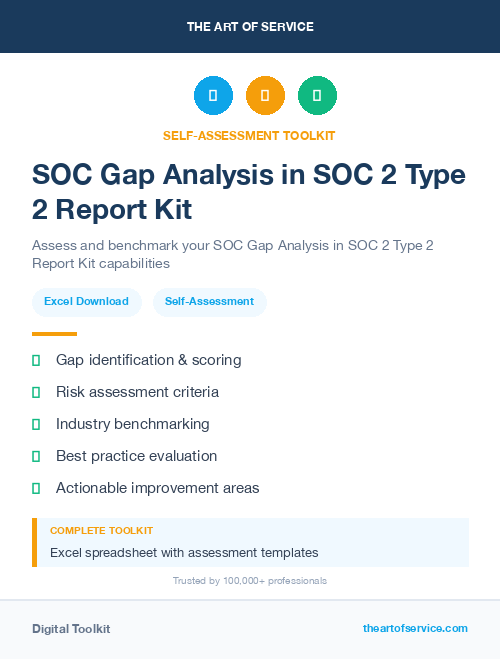 THE ART OF SERVICE

SELF-ASSESSMENT TOOLKIT

SOC Gap Analysis in SOC 2 Type 2 Report Kit

Assess and benchmark your SOC Gap Analysis in SOC 2 Type 2 Report Kit capabilities

Excel Download

Self-Assessment

Gap identification & scoring

Risk assessment criteria

Industry benchmarking

Best practice evaluation

Actionable improvement areas

COMPLETE TOOLKIT

Excel spreadsheet with assessment templates

Trusted by 100,000+ professionals

Digital Toolkit

theartofservice.com